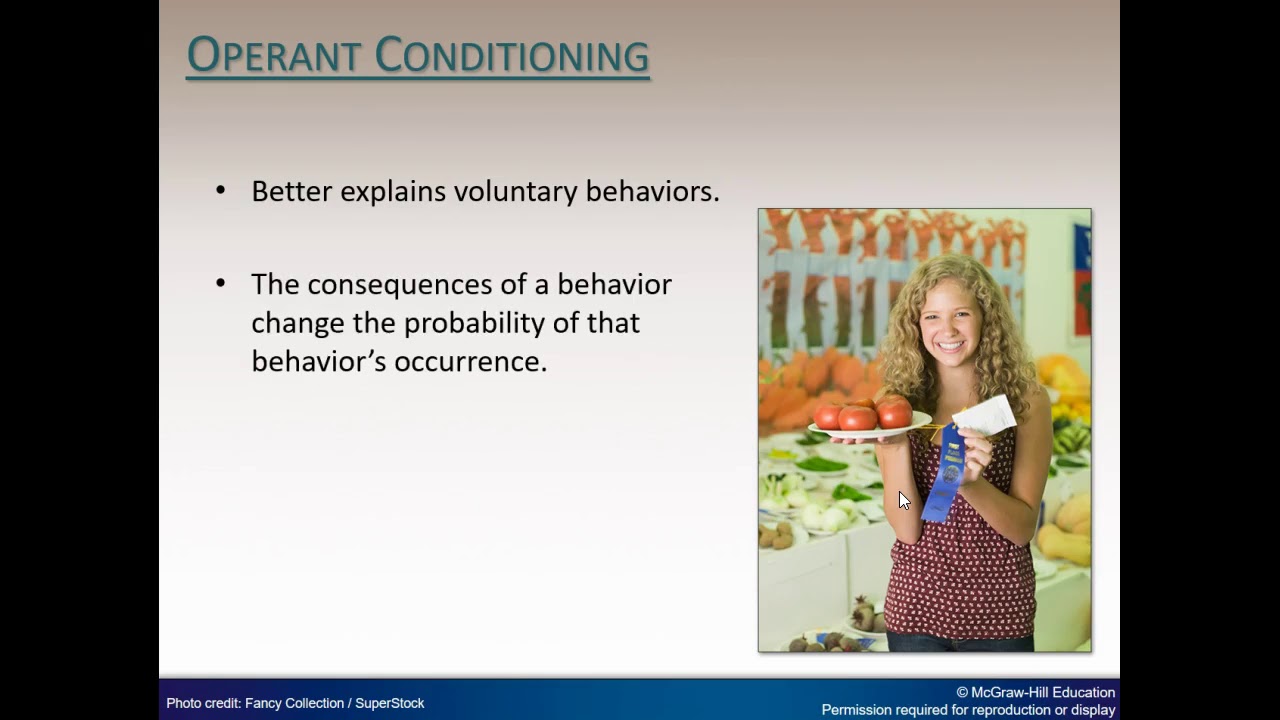 OPERANT CONDITIONING

• Better explains voluntary behaviors.

• The consequences of a behavior change the probability of that behavior's occurrence.

Photo credit: Fancy Collection / SuperStock

© McGraw-Hill Education
Permission required for reproduction or display